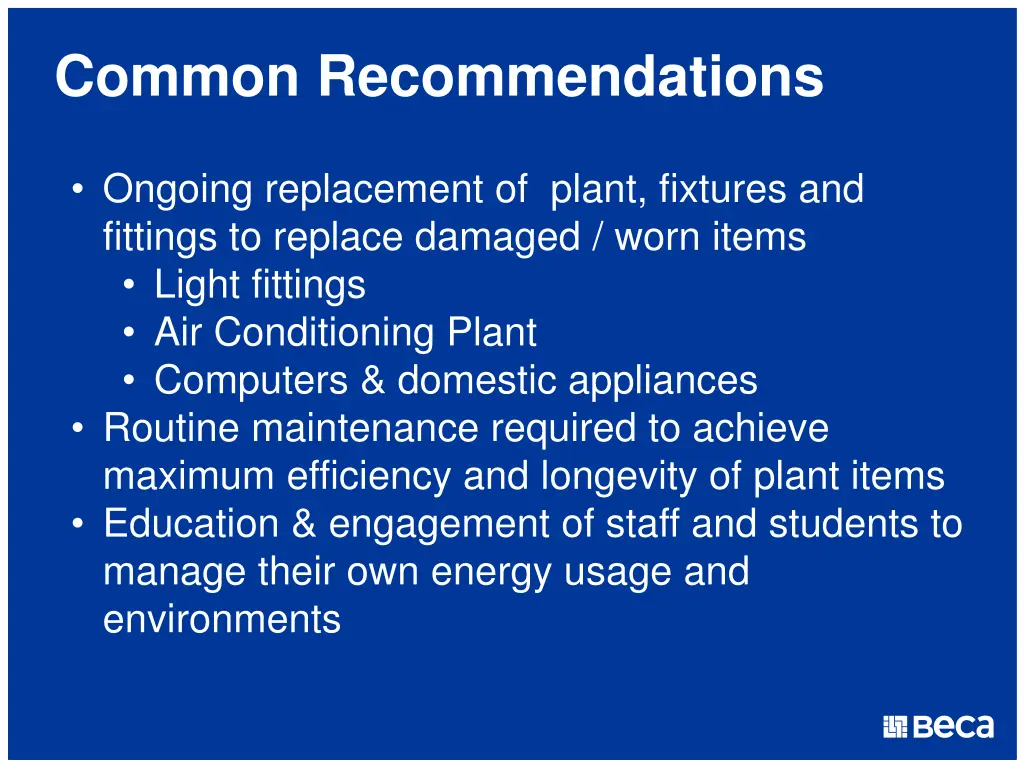 Common Recommendations

• Ongoing replacement of plant, fixtures and fittings to replace damaged / worn items
  • Light fittings
  • Air Conditioning Plant
  • Computers & domestic appliances
• Routine maintenance required to achieve maximum efficiency and longevity of plant items
• Education & engagement of staff and students to manage their own energy usage and environments

Beca